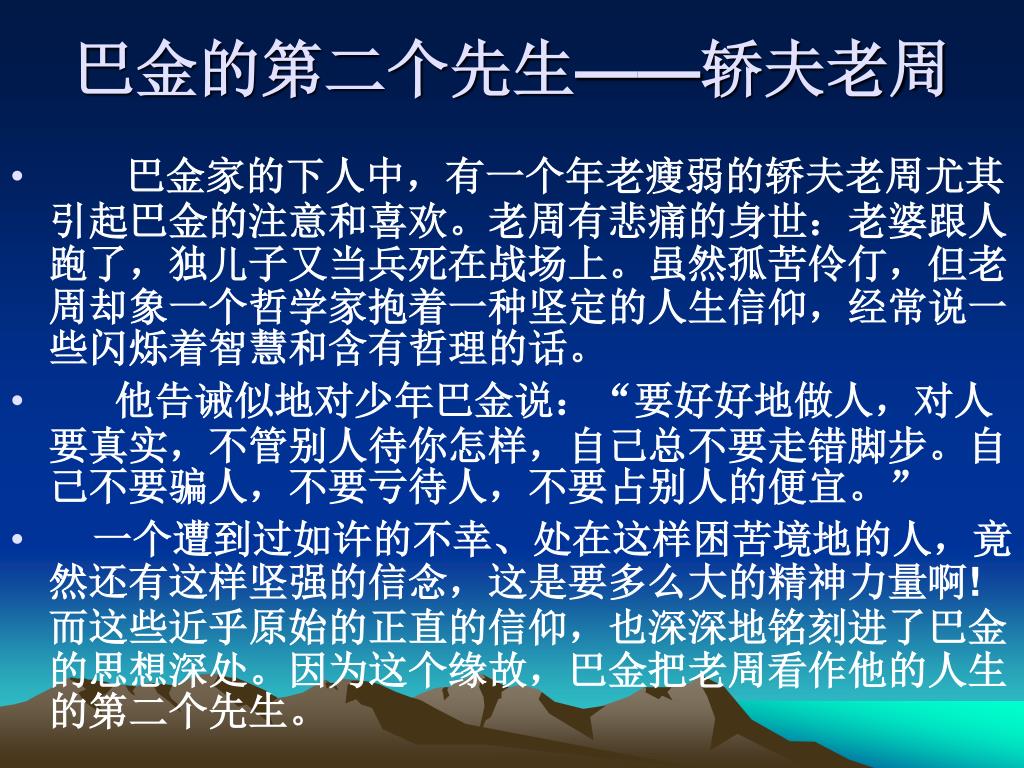 巴金的第二个先生——轿夫老周

• 巴金家的下人中，有一个年老瘦弱的轿夫老周尤其引起巴金的注意和喜欢。老周有悲痛的身世：老婆跟人跑了，独儿子又当兵死在战场上。虽然孤苦伶仃，但老周却象一个哲学家抱着一种坚定的人生信仰，经常说一些闪烁着智慧和含有哲理的话。

• 他告诫似地对少年巴金说：“要好好地做人，对人要真实，不管别人待你怎样，自己总不要走错脚步。自己不要骗人，不要亏待人，不要占别人的便宜。”

• 一个遭到过如许的不幸、处在这样困苦境地的人，竟然还有这样坚强的信念，这是要多么大的精神力量啊!而这些近乎原始的正直的信仰，也深深地铭刻进了巴金的思想深处。因为这个缘故，巴金把老周看作他的人生的第二个先生。